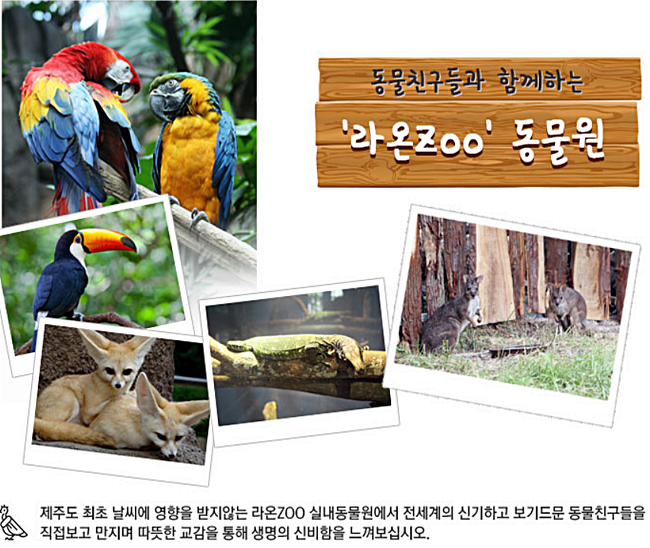 동물친구들과 함께하는

'라온ZOO' 동물원

제주도 최초 날씨에 영향을 받지않는 라온ZOO 실내동물원에서 전세계의 신기하고 보기드문 동물친구들을 직접보고 만지며 따뜻한 교감을 통해 생명의 신비함을 느껴보십시오.